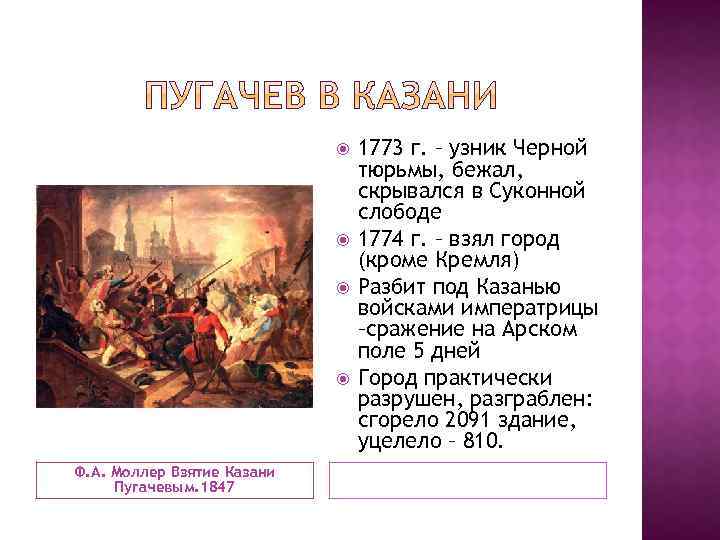 ПУГАЧЕВ В КАЗАНИ

1773 г. – узник Черной тюрьмы, бежал, скрывался в Суконной слободе

1774 г. – взял город (кроме Кремля)

Разбит под Казанью войсками императрицы –сражение на Арском поле 5 дней

Город практически разрушен, разграблен: сгорело 2091 здание, уцелело – 810.

Ф.А. Моллер Взятие Казани Пугачевым.1847